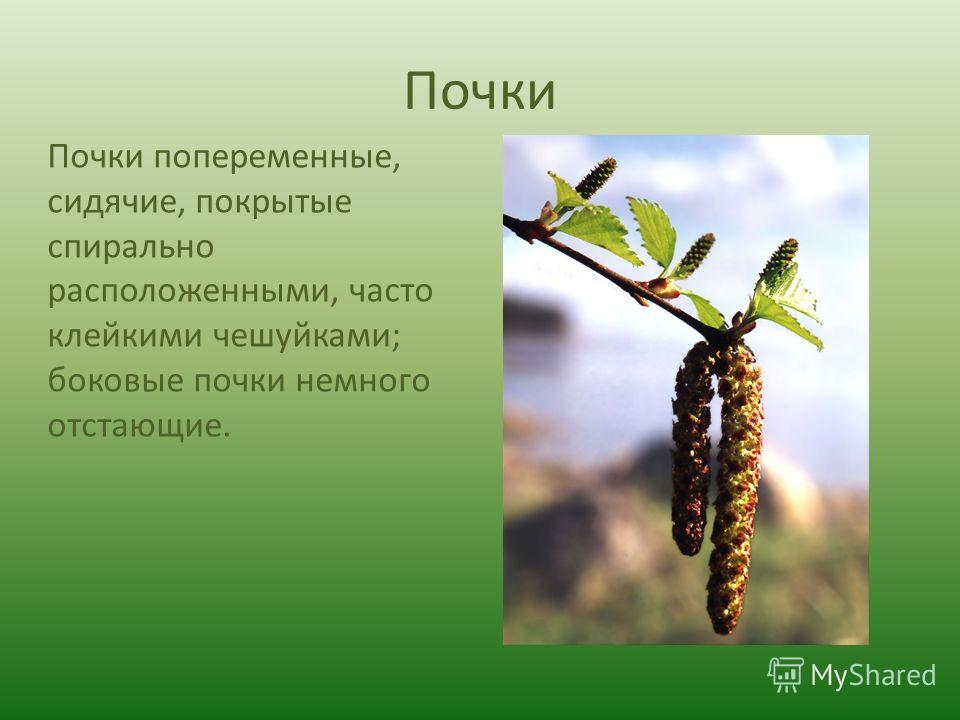 Почки

Почки попеременные, сидячие, покрытые спирально расположенными, часто клейкими чешуйками; боковые почки немного отстающие.

MyShared